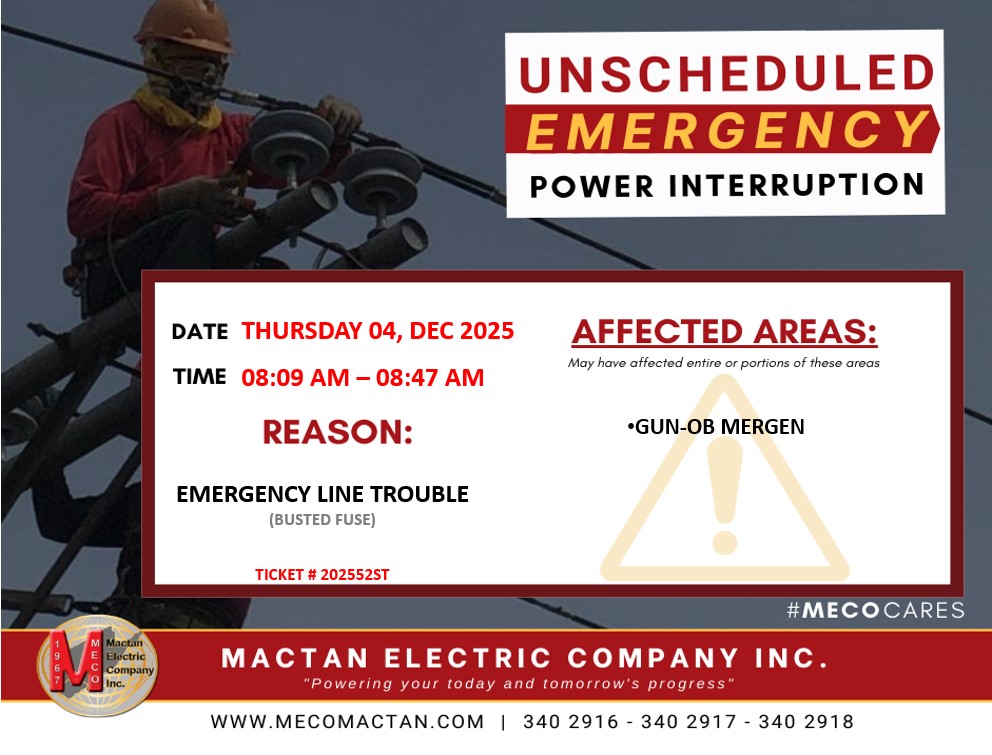 UNSCHEDULED
EMERGENCY
POWER INTERRUPTION

DATE THURSDAY 04, DEC 2025
TIME 08:09 AM – 08:47 AM

REASON:

EMERGENCY LINE TROUBLE
(BUSTED FUSE)

TICKET # 202552ST

AFFECTED AREAS:
May have affected entire or portions of these areas

•GUN-OB MERGEN

#MECOCARES

1967 MECO Mactan Electric Company Inc.

MACTAN ELECTRIC COMPANY INC.
"Powering your today and tomorrow's progress"

WWW.MECOMACTAN.COM | 340 2916 - 340 2917 - 340 2918